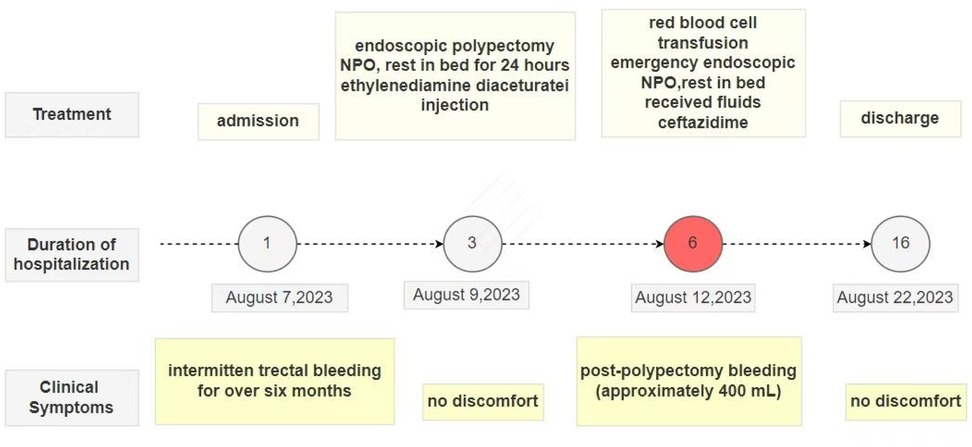 Treatment

admission

endoscopic polypectomy
NPO, rest in bed for 24 hours
ethylenediamine diaceturatei
injection

red blood cell
transfusion
emergency endoscopic
NPO,rest in bed
received fluids
ceftazidime

discharge

Duration of hospitalization

1

3

6

16

August 7,2023

August 9,2023

August 12,2023

August 22,2023

Clinical Symptoms

intermitten trectal bleeding for over six months

no discomfort

post-polypectomy bleeding (approximately 400 mL)

no discomfort